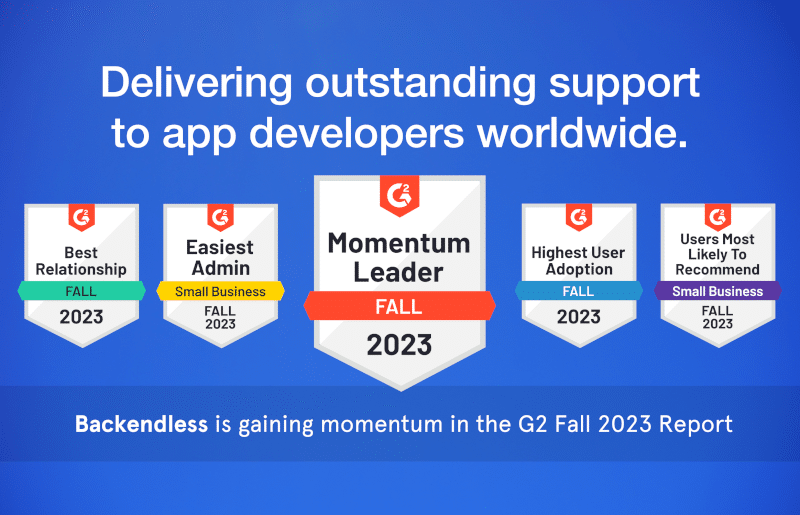 Delivering outstanding support to app developers worldwide.

G2
Best Relationship
FALL
2023

G2
Easiest Admin
Small Business
FALL
2023

G2
Momentum Leader
FALL
2023

G2
Highest User Adoption
FALL
2023

G2
Users Most Likely To Recommend
Small Business
FALL
2023

Backendless is gaining momentum in the G2 Fall 2023 Report